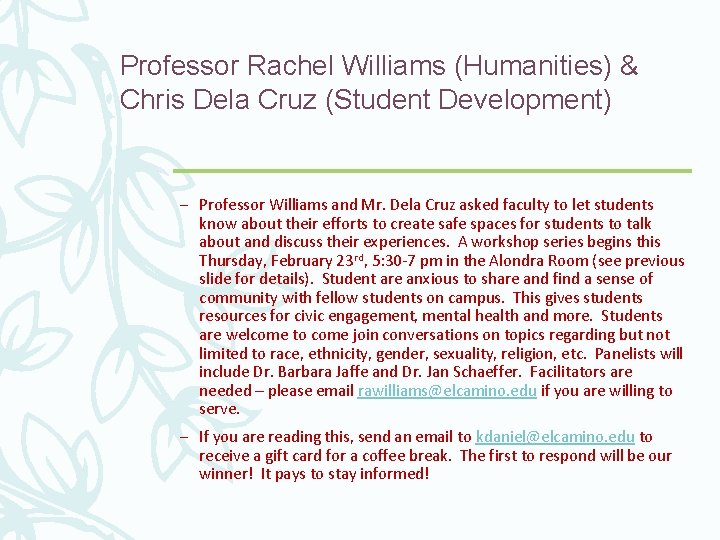 Professor Rachel Williams (Humanities) & Chris Dela Cruz (Student Development)

– Professor Williams and Mr. Dela Cruz asked faculty to let students know about their efforts to create safe spaces for students to talk about and discuss their experiences. A workshop series begins this Thursday, February 23$^{rd}$, 5:30-7 pm in the Alondra Room (see previous slide for details). Student are anxious to share and find a sense of community with fellow students on campus. This gives students resources for civic engagement, mental health and more. Students are welcome to come join conversations on topics regarding but not limited to race, ethnicity, gender, sexuality, religion, etc. Panelists will include Dr. Barbara Jaffe and Dr. Jan Schaeffer. Facilitators are needed – please email rawilliams@elcamino.edu if you are willing to serve.

– If you are reading this, send an email to kdaniel@elcamino.edu to receive a gift card for a coffee break. The first to respond will be our winner! It pays to stay informed!